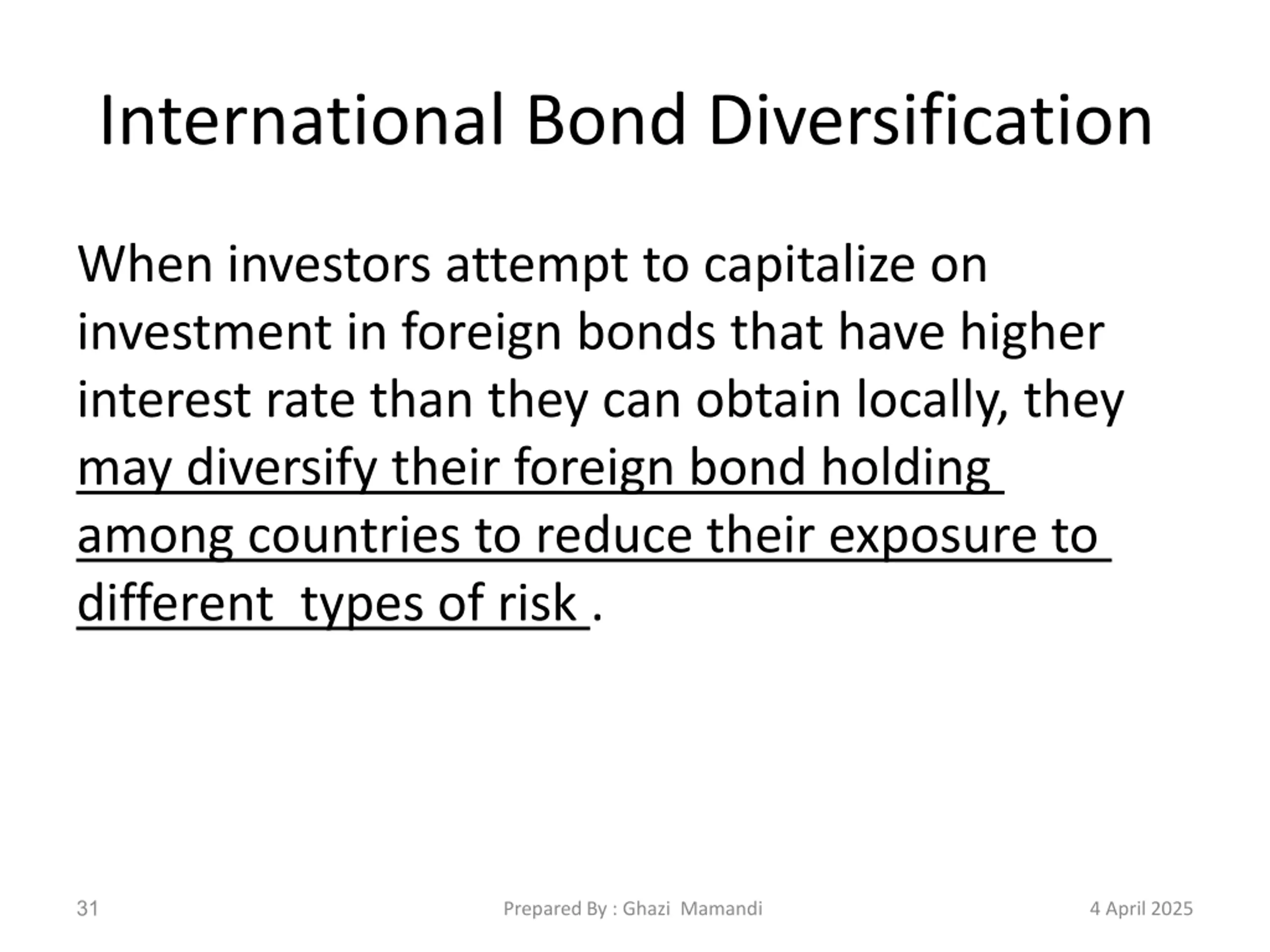 International Bond Diversification

When investors attempt to capitalize on investment in foreign bonds that have higher interest rate than they can obtain locally, they may diversify their foreign bond holding among countries to reduce their exposure to different types of risk .

31

Prepared By : Ghazi Mamandi

4 April 2025